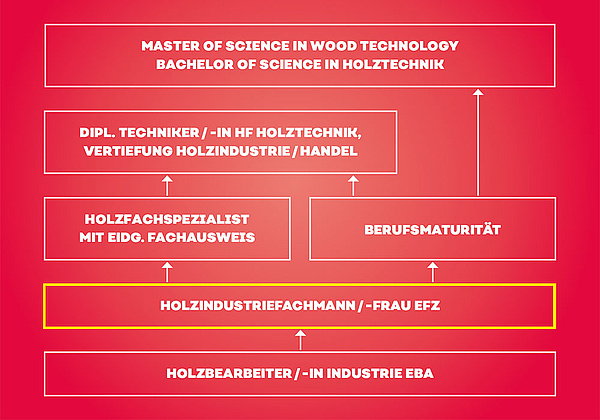 MASTER OF SCIENCE IN WOOD TECHNOLOGY
BACHELOR OF SCIENCE IN HOLZTECHNIK

DIPL. TECHNIKER / -IN HF HOLZTECHNIK, VERTIEFUNG HOLZINDUSTRIE / HANDEL

HOLZFACHSPEZIALIST MIT EIDG. FACHAUSWEIS

BERUFSMATURITÄT

HOLZINDUSTRIEFACHMANN / -FRAU EFZ

HOLZBEARBEITER / -IN INDUSTRIE EBA